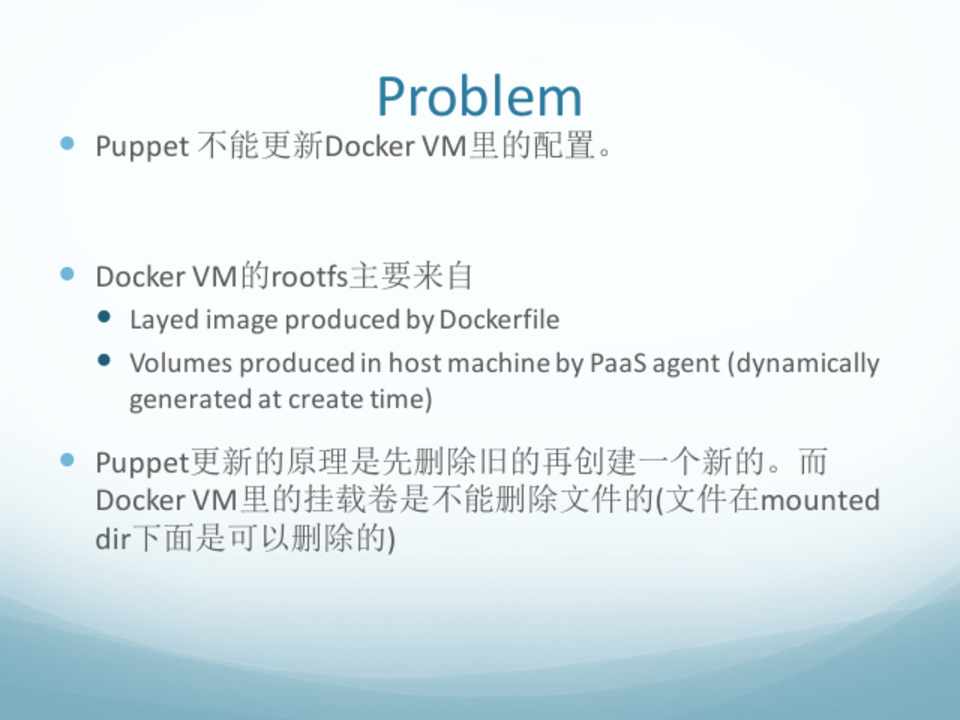 Problem

- Puppet 不能更新Docker VM里的配置。

- Docker VM的rootfs主要来自
  - Layed image produced by Dockerfile
  - Volumes produced in host machine by PaaS agent (dynamically generated at create time)

- Puppet更新的原理是先删除旧的再创建一个新的。而Docker VM里的挂载卷是不能删除文件的(文件在mounted dir下面是可以删除的)